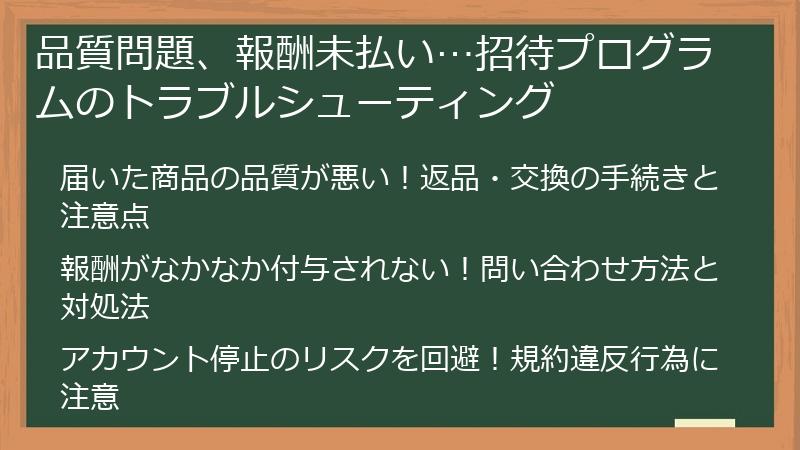 品質問題、報酬未払い…招待プログラムのトラブルシューティング

届いた商品の品質が悪い！返品・交換の手続きと注意点

報酬がなかなか付与されない！問い合わせ方法と対処法

アカウント停止のリスクを回避！規約違反行為に注意